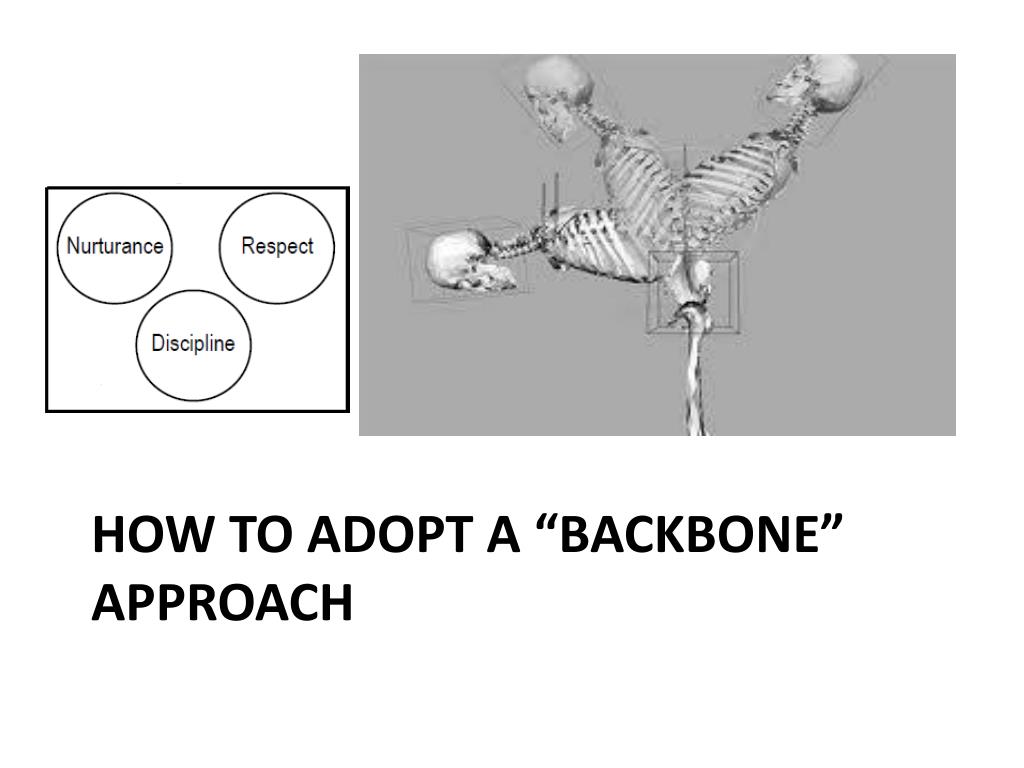 Nurturance

Respect

Discipline

HOW TO ADOPT A “BACKBONE” APPROACH